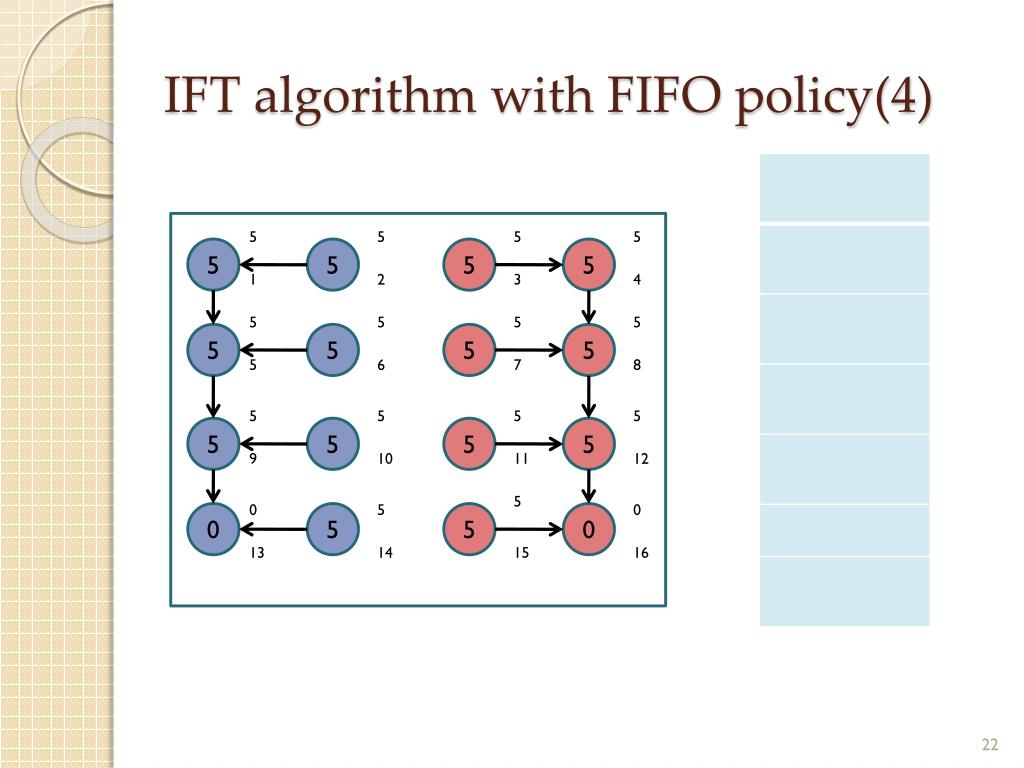 IFT algorithm with FIFO policy(4)

5 5 5 5
5 5 5 5
1 2 3 4

5 5 5 5
5 5 5 5
5 6 7 8

5 5 5 5
5 5 5 5
9 10 11 12

0 5 5 0
0 5 5 0
13 14 15 16

22